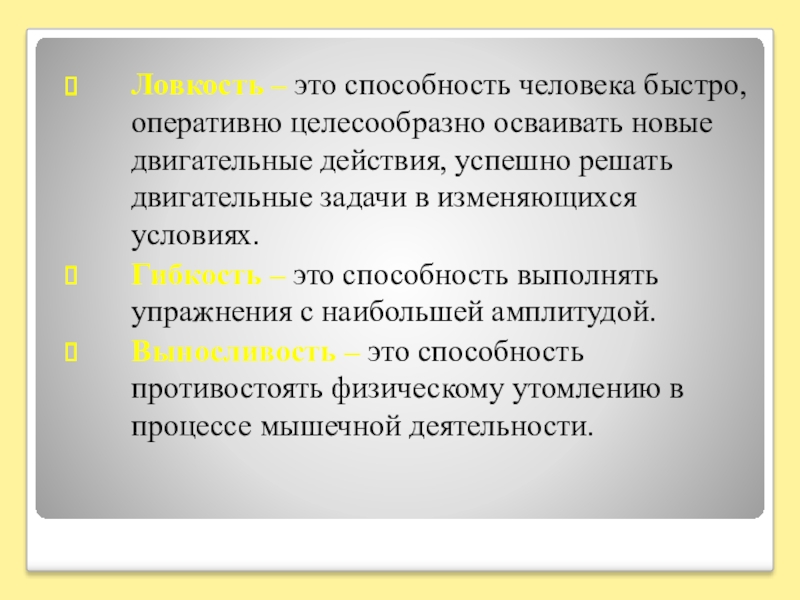 Ловкость – это способность человека быстро, оперативно целесообразно осваивать новые двигательные действия, успешно решать двигательные задачи в изменяющихся условиях.

Гибкость – это способность выполнять упражнения с наибольшей амплитудой.

Выносливость – это способность противостоять физическому утомлению в процессе мышечной деятельности.